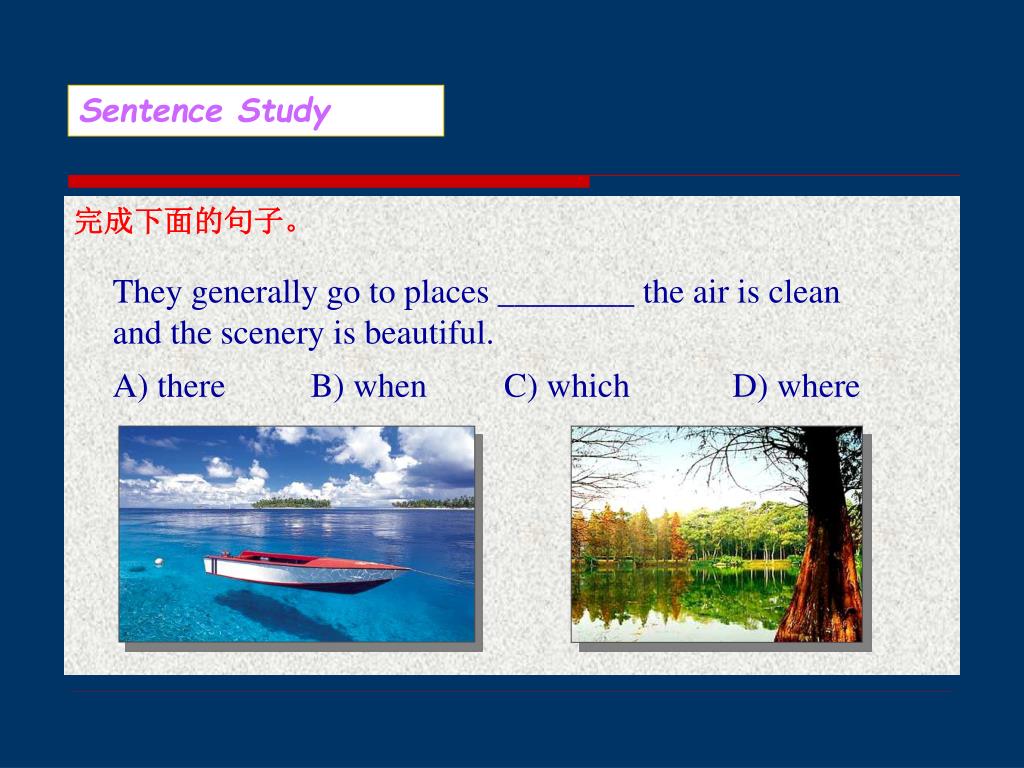 Sentence Study

完成下面的句子。

They generally go to places ________ the air is clean and the scenery is beautiful.

A) there B) when C) which D) where